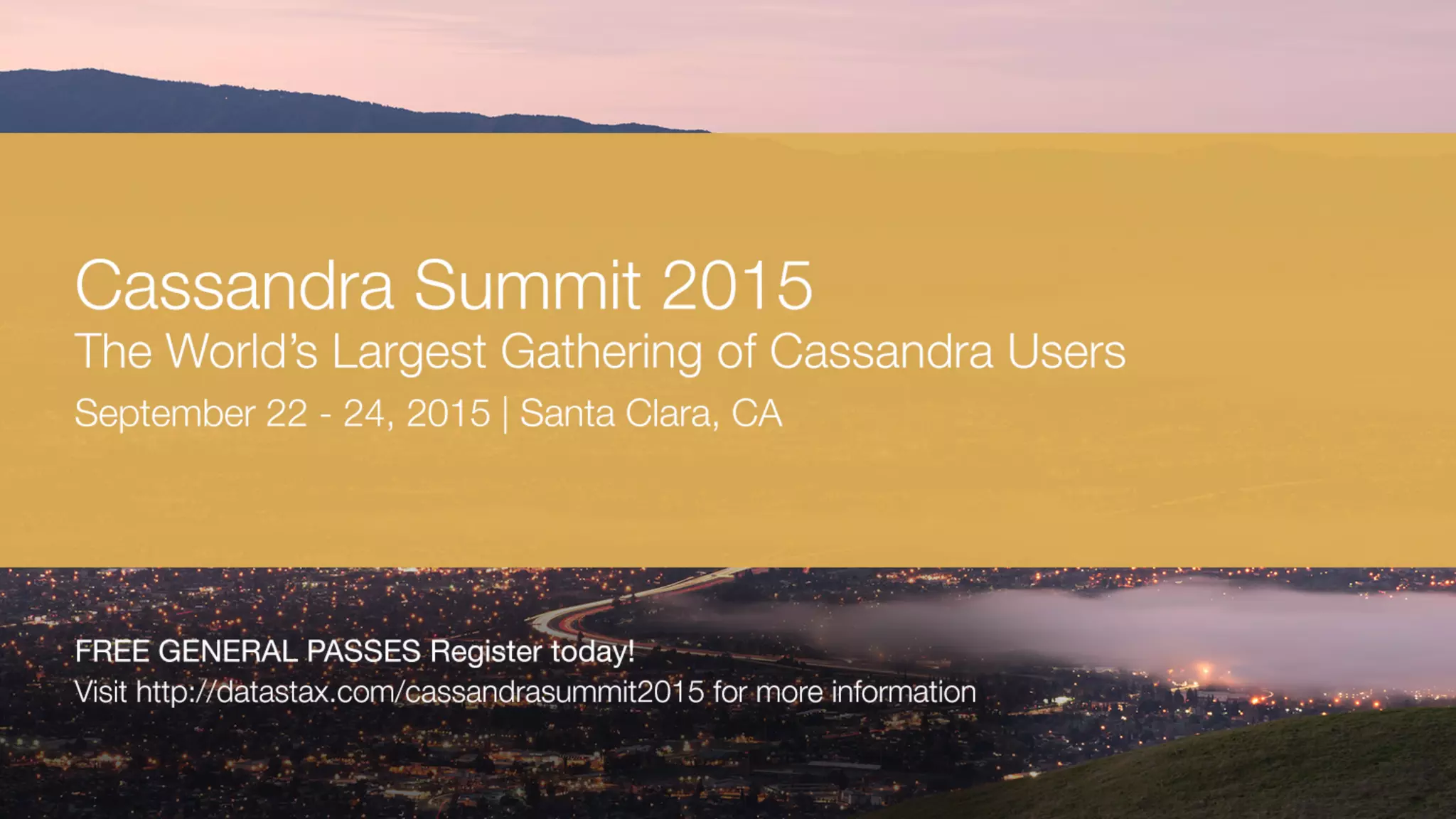 Cassandra Summit 2015
The World's Largest Gathering of Cassandra Users
September 22 - 24, 2015 | Santa Clara, CA

FREE GENERAL PASSES Register today!
Visit http://datastax.com/cassandrasummit2015 for more information